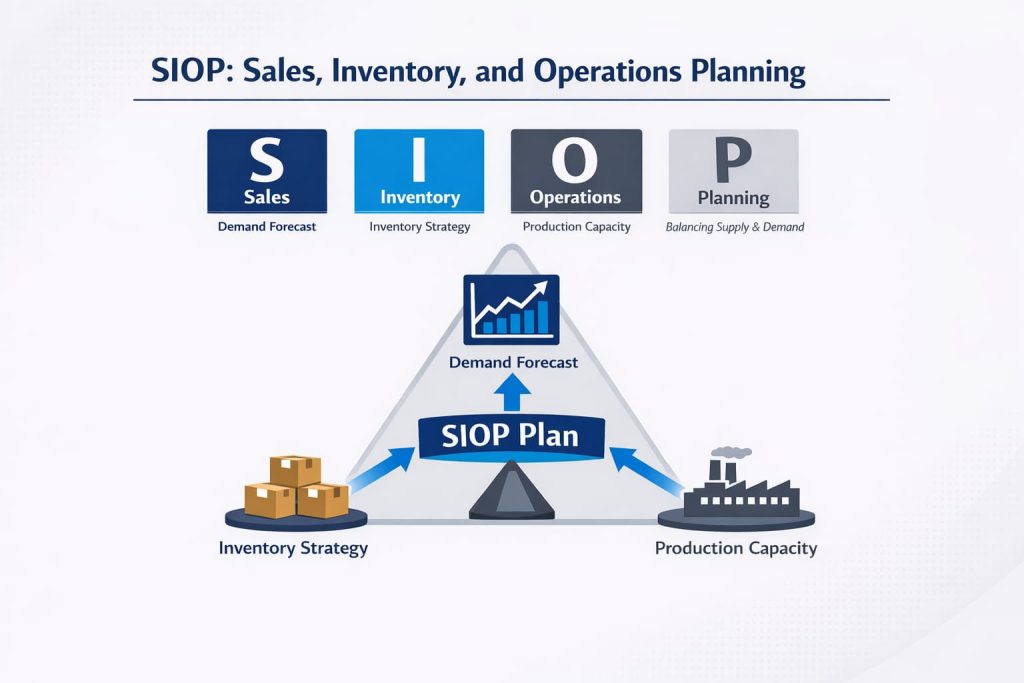 SIOP: Sales, Inventory, and Operations Planning

S
Sales
Demand Forecast

I
Inventory
Inventory Strategy

O
Operations
Production Capacity

P
Planning
Balancing Supply & Demand

Demand Forecast

SIOP Plan

Inventory Strategy

Production Capacity